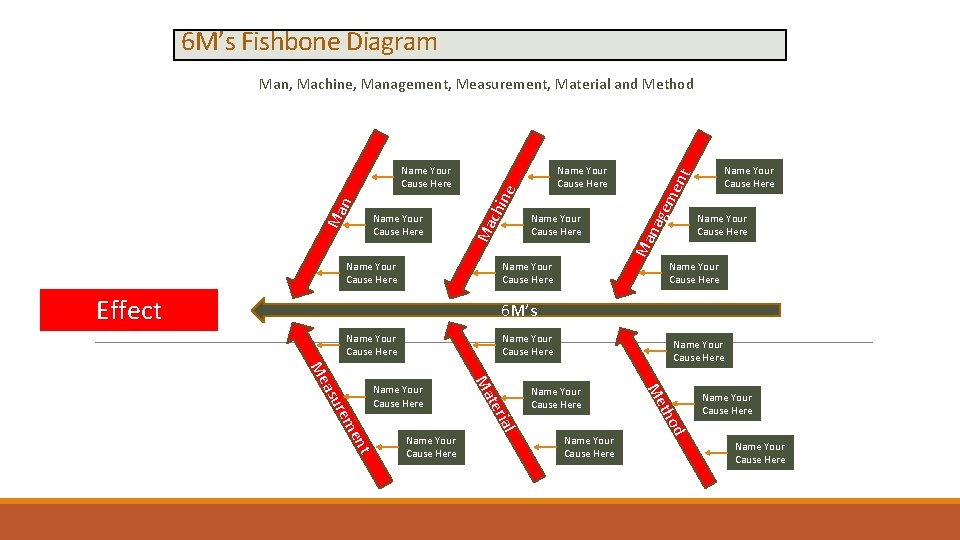 6M's Fishbone Diagram

Man, Machine, Management, Measurement, Material and Method

Man

Name Your Cause Here

Name Your Cause Here

Name Your Cause Here

Machine

Name Your Cause Here

Name Your Cause Here

Name Your Cause Here

Management

Name Your Cause Here

Name Your Cause Here

Name Your Cause Here

Effect

6M's

Measurement

Name Your Cause Here

Name Your Cause Here

Name Your Cause Here

Material

Name Your Cause Here

Name Your Cause Here

Name Your Cause Here

Method

Name Your Cause Here

Name Your Cause Here

Name Your Cause Here